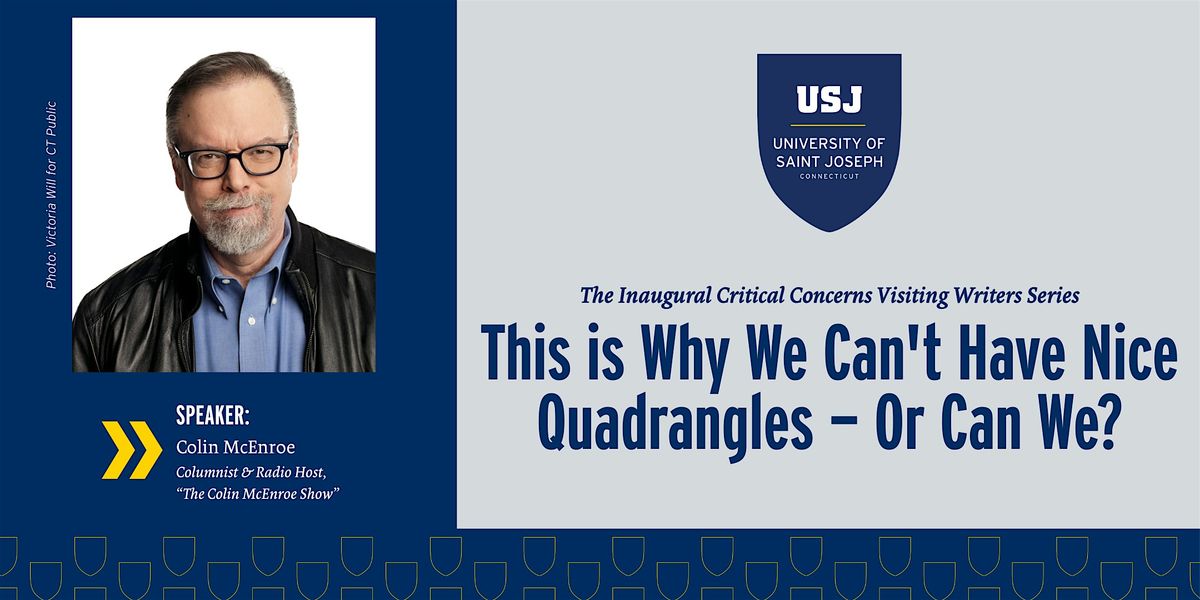 Photo: Victoria Will for CT Public

SPEAKER:
Colin McEnroe
Columnist & Radio Host, "The Colin McEnroe Show"

USJ
UNIVERSITY OF SAINT JOSEPH
CONNECTICUT

The Inaugural Critical Concerns Visiting Writers Series

This is Why We Can't Have Nice Quadrangles – Or Can We?